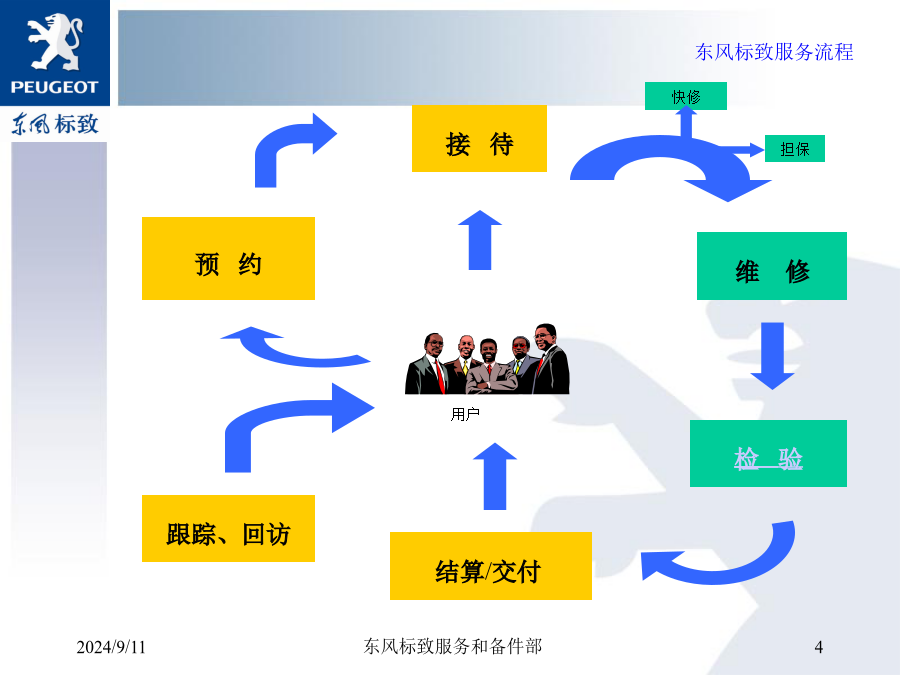 PEUGEOT
东风标致

东风标致服务流程

快修
担保

接 待

预 约

维 修

用户

检 验

跟踪、回访

结算/交付

2024/9/11
东风标致服务和备件部
4